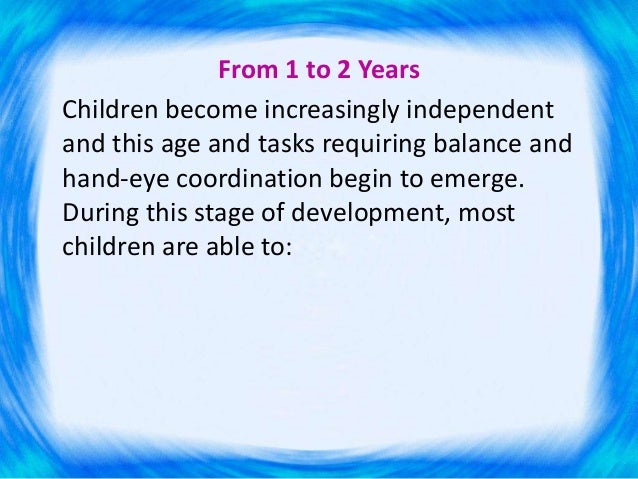 From 1 to 2 Years

Children become increasingly independent and this age and tasks requiring balance and hand-eye coordination begin to emerge. During this stage of development, most children are able to: